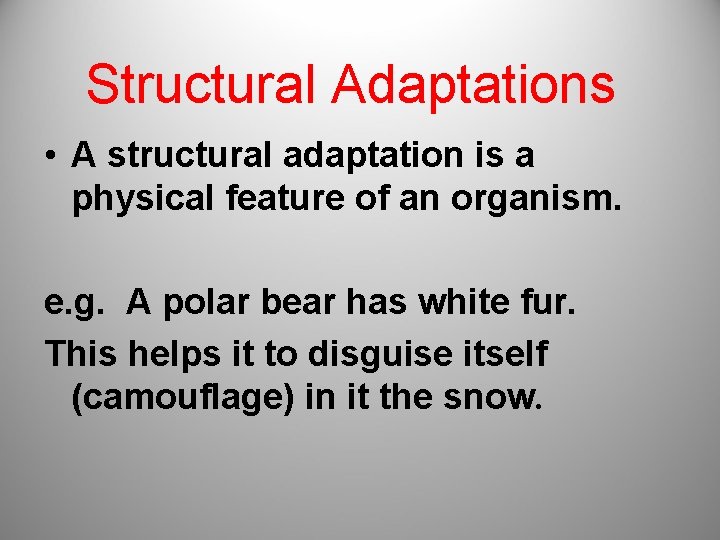 Structural Adaptations

• A structural adaptation is a physical feature of an organism.

e.g. A polar bear has white fur.

This helps it to disguise itself (camouflage) in it the snow.